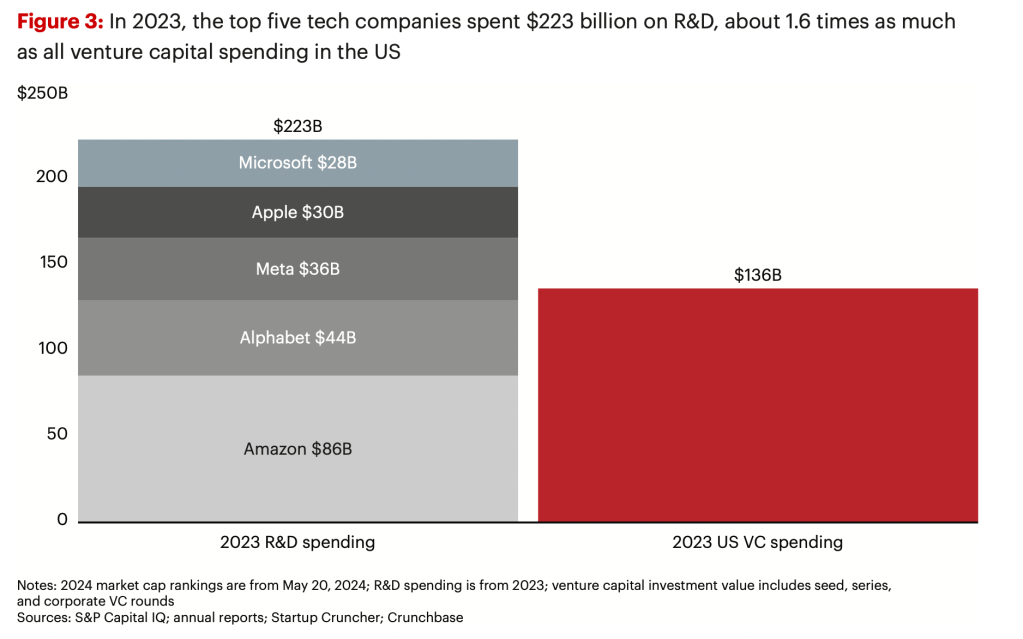 **Figure 3:** In 2023, the top five tech companies spent \$223 billion on R&D, about 1.6 times as much as all venture capital spending in the US

\$250B

200

150

100

50

0

\$223B

Microsoft \$28B

Apple \$30B

Meta \$36B

Alphabet \$44B

Amazon \$86B

\$136B

2023 R&D spending

2023 US VC spending

Notes: 2024 market cap rankings are from May 20, 2024; R&D spending is from 2023; venture capital investment value includes seed, series, and corporate VC rounds
Sources: S&P Capital IQ; annual reports; Startup Cruncher; Crunchbase